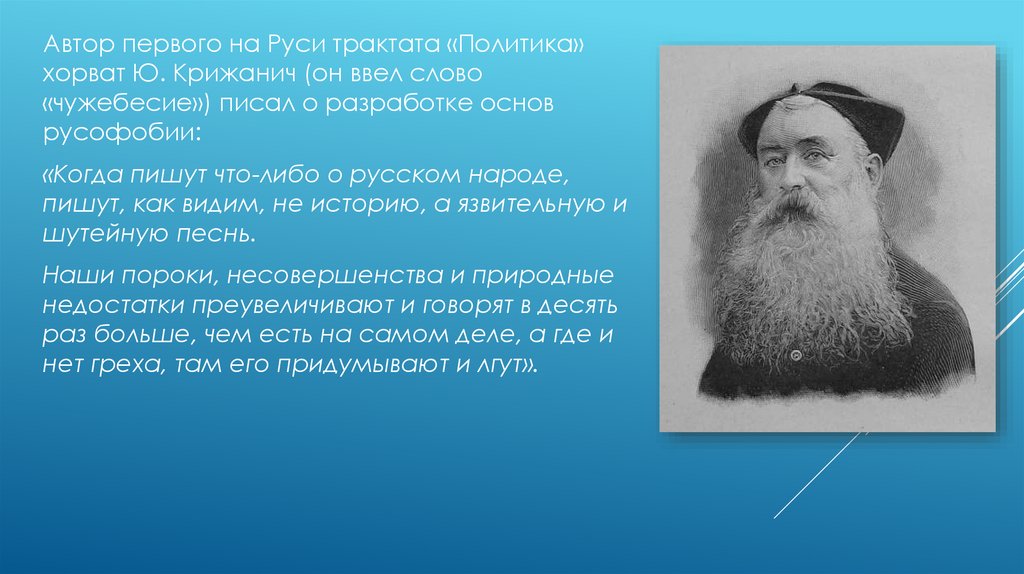 Автор первого на Руси трактата «Политика» хорват Ю. Крижанич (он ввел слово «чужебесие») писал о разработке основ русофобии:

«Когда пишут что-либо о русском народе, пишут, как видим, не историю, а язвительную и шутейную песнь.

Наши пороки, несовершенства и природные недостатки преувеличивают и говорят в десять раз больше, чем есть на самом деле, а где и нет греха, там его придумывают и лгут».